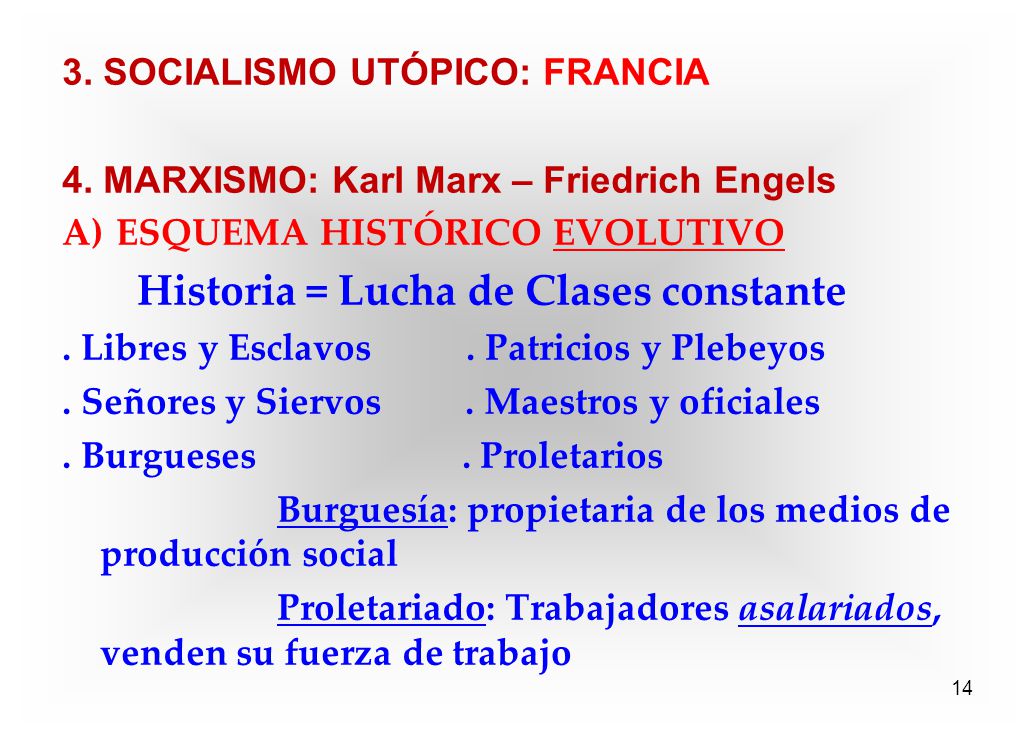 3. SOCIALISMO UTÓPICO: FRANCIA

4. MARXISMO: Karl Marx – Friedrich Engels
A) ESQUEMA HISTÓRICO EVOLUTIVO

Historia = Lucha de Clases constante

. Libres y Esclavos . Patricios y Plebeyos
. Señores y Siervos . Maestros y oficiales
. Burgueses . Proletarios

Burguesía: propietaria de los medios de producción social

Proletariado: Trabajadores asalariados, venden su fuerza de trabajo

14